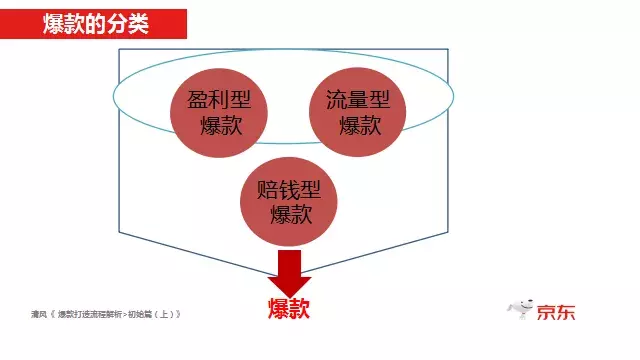 爆款的分类

盈利型爆款

流量型爆款

赔钱型爆款

爆款

清风《爆款打造流程解析>初始篇（上）》

京东